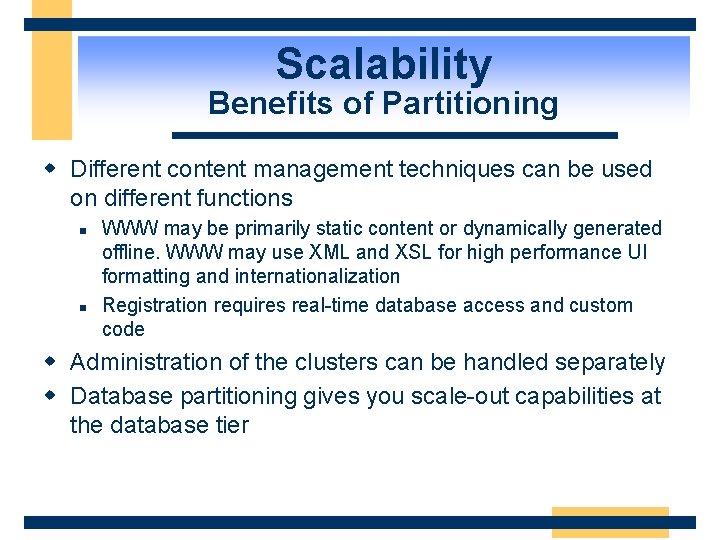 Scalability
Benefits of Partitioning

- Different content management techniques can be used on different functions
  - WWW may be primarily static content or dynamically generated offline. WWW may use XML and XSL for high performance UI formatting and internationalization
  - Registration requires real-time database access and custom code
- Administration of the clusters can be handled separately
- Database partitioning gives you scale-out capabilities at the database tier